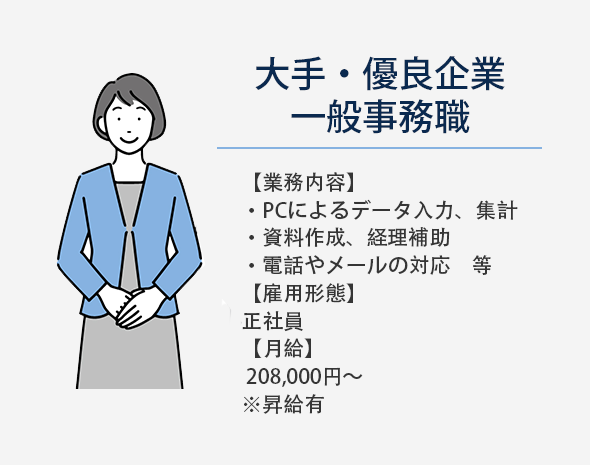 大手・優良企業
一般事務職

【業務内容】
・PCによるデータ入力、集計
・資料作成、経理補助
・電話やメールの対応　等
【雇用形態】
正社員
【月給】
208,000円～
※昇給有